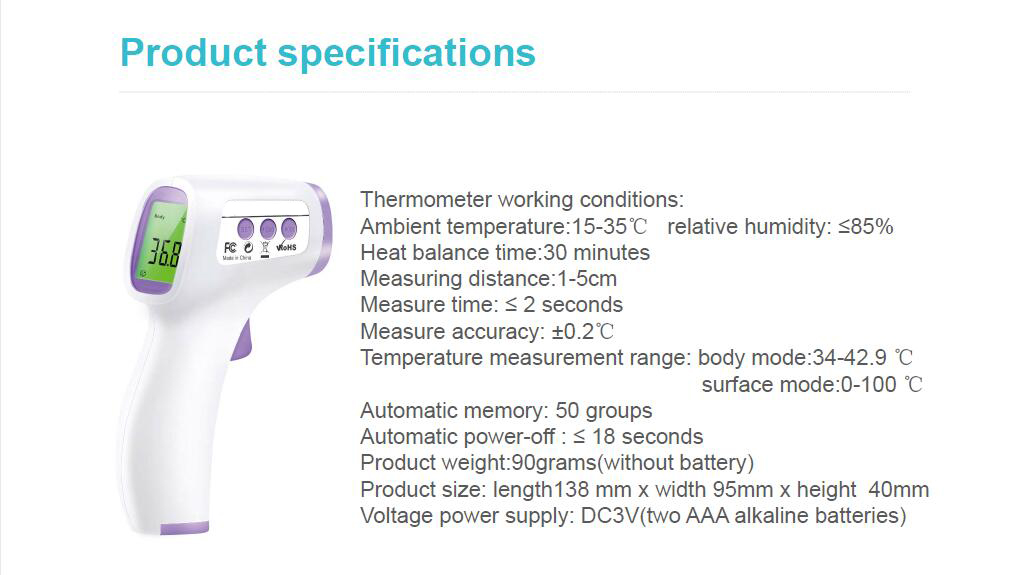 Product specifications

Body
36.8
FC
Made in China
RoHS

Thermometer working conditions:
Ambient temperature:15-35℃ relative humidity: ≤85%
Heat balance time:30 minutes
Measuring distance:1-5cm
Measure time: ≤ 2 seconds
Measure accuracy: ±0.2℃
Temperature measurement range: body mode:34-42.9 ℃
surface mode:0-100 ℃
Automatic memory: 50 groups
Automatic power-off : ≤ 18 seconds
Product weight:90grams(without battery)
Product size: length138 mm x width 95mm x height 40mm
Voltage power supply: DC3V(two AAA alkaline batteries)